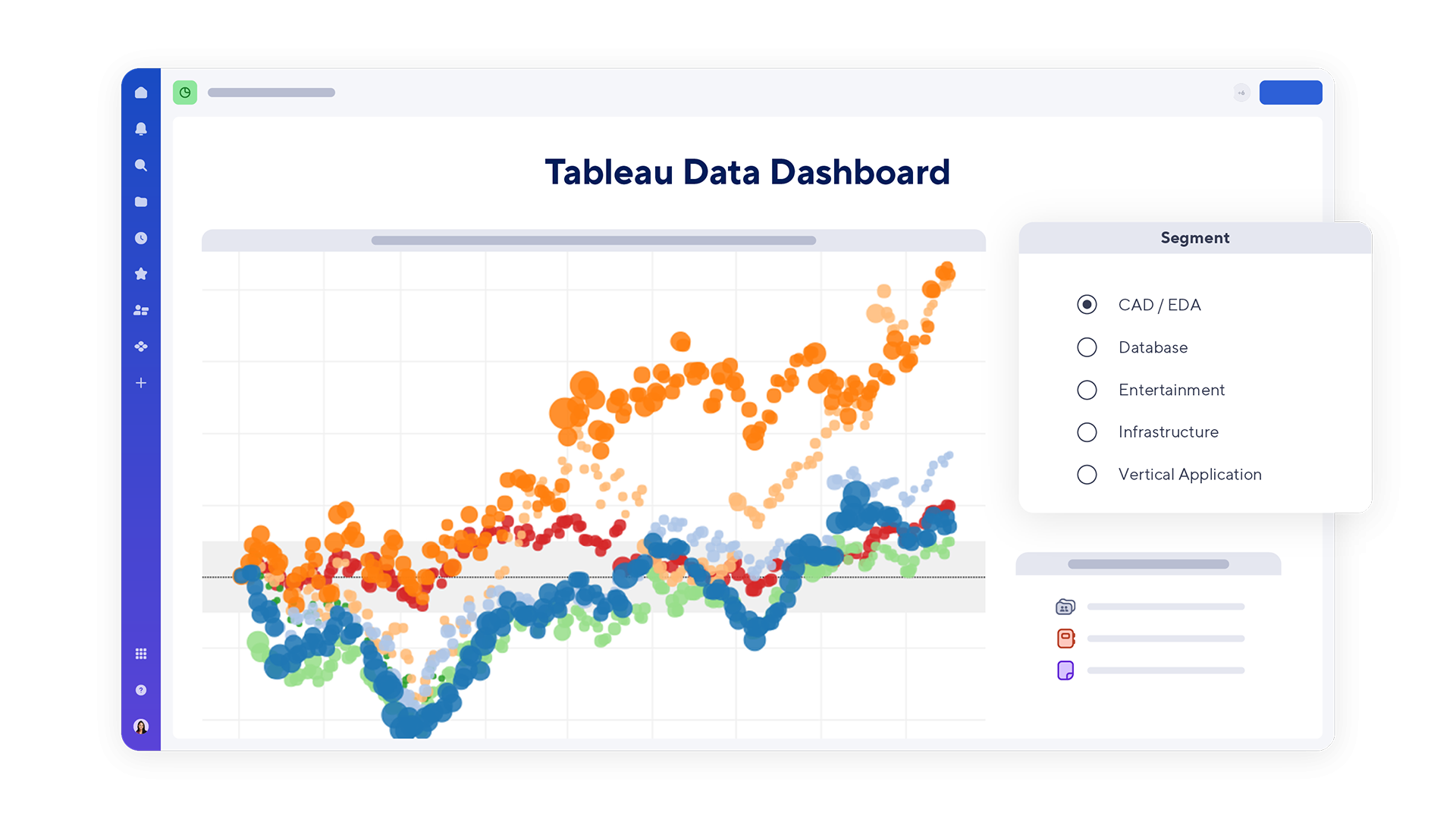 Tableau Data Dashboard

Segment

CAD / EDA
Database
Entertainment
Infrastructure
Vertical Application